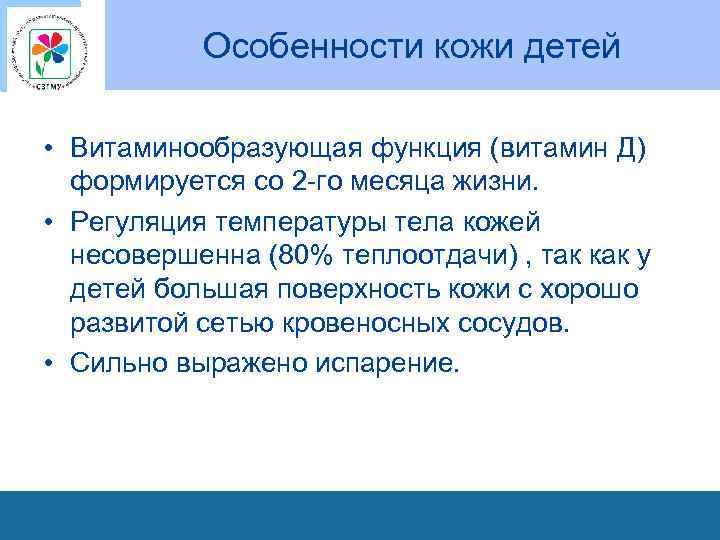 СЗГМУ

Особенности кожи детей

• Витаминообразующая функция (витамин Д) формируется со 2-го месяца жизни.

• Регуляция температуры тела кожей несовершенна (80% теплоотдачи) , так как у детей большая поверхность кожи с хорошо развитой сетью кровеносных сосудов.

• Сильно выражено испарение.